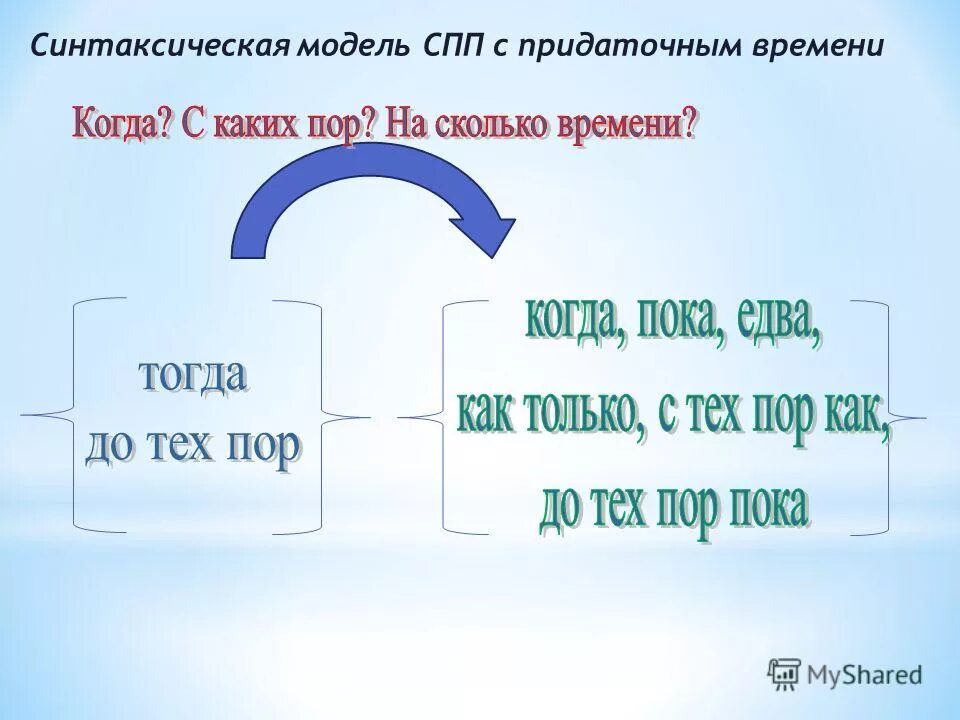 Синтаксическая модель СПП с придаточным времени

Когда? С каких пор? На сколько времени?

тогда
до тех пор

когда, пока, едва,
как только, с тех пор как,
до тех пор пока

MyShared